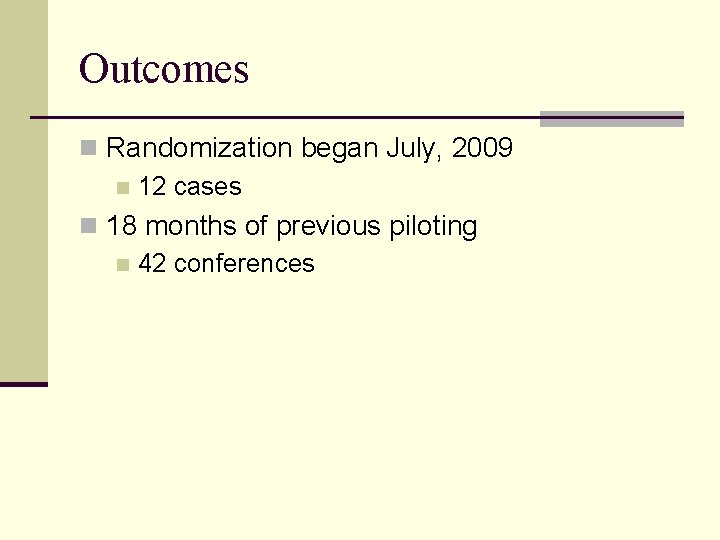 Outcomes

Randomization began July, 2009

12 cases

18 months of previous piloting

42 conferences